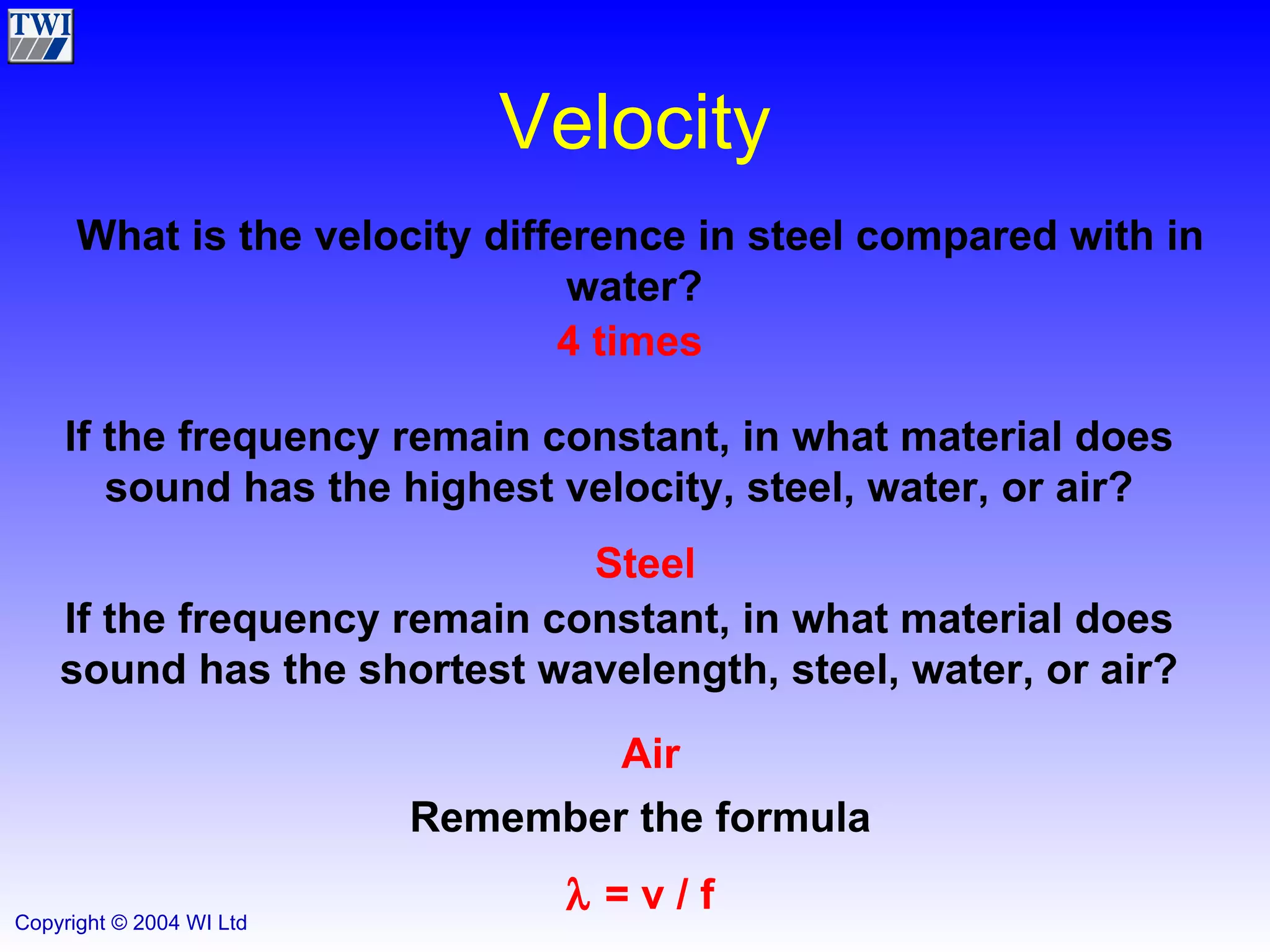 TWI

Velocity

What is the velocity difference in steel compared with in water?

4 times

If the frequency remain constant, in what material does sound has the highest velocity, steel, water, or air?

Steel

If the frequency remain constant, in what material does sound has the shortest wavelength, steel, water, or air?

Air

Remember the formula

$\lambda = v / f$

Copyright © 2004 WI Ltd